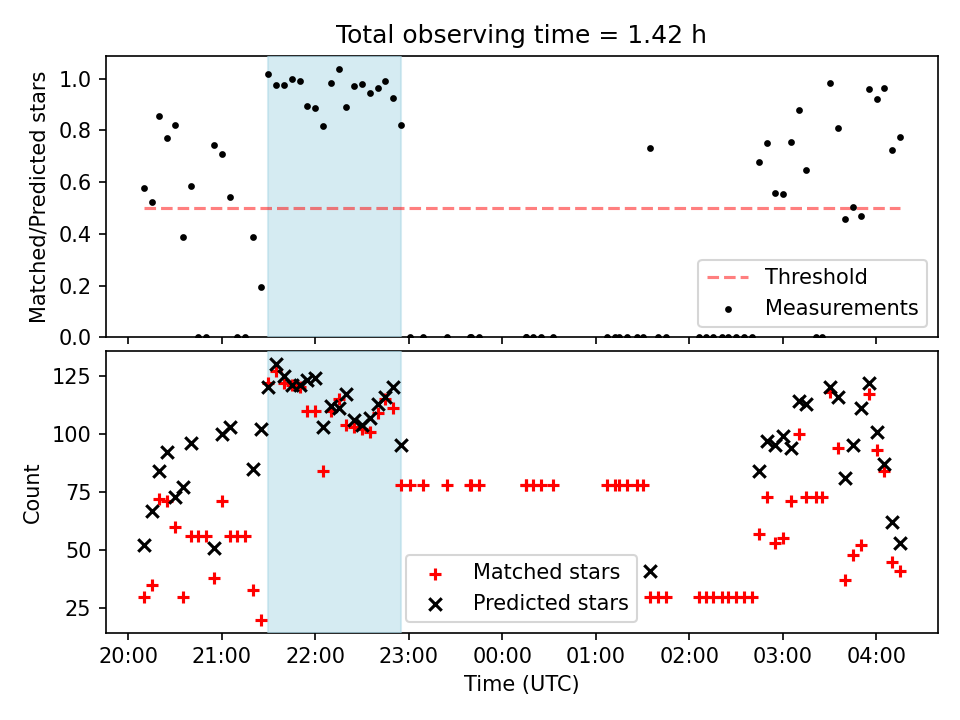 Total observing time = 1.42 h

Matched/Predicted stars

1.0
0.8
0.6
0.4
0.2
0.0

Threshold
Measurements

Count

125
100
75
50
25

Matched stars
Predicted stars

20:00 21:00 22:00 23:00 00:00 01:00 02:00 03:00 04:00

Time (UTC)